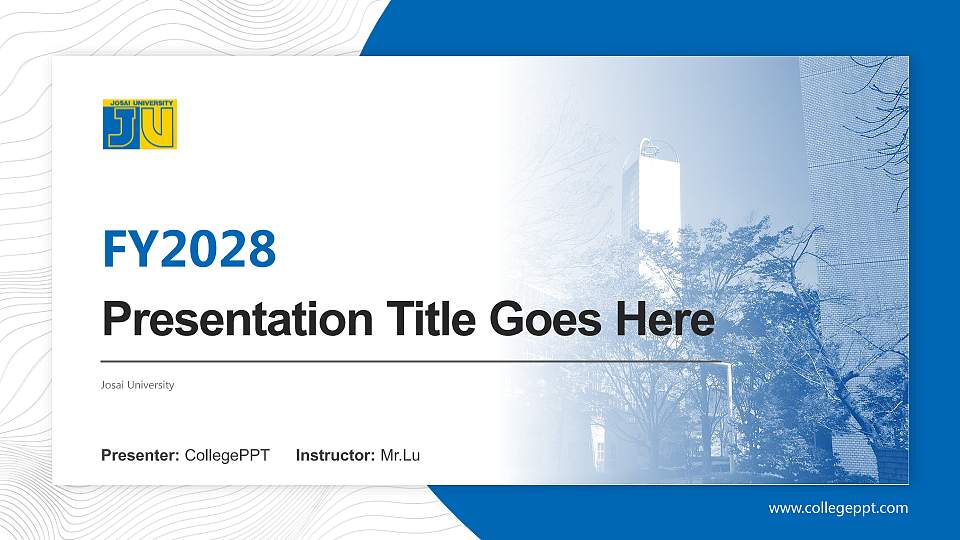 JOSAI UNIVERSITY
JU

FY2028

Presentation Title Goes Here

Josai University

Presenter: CollegePPT Instructor: Mr.Lu

www.collegeppt.com